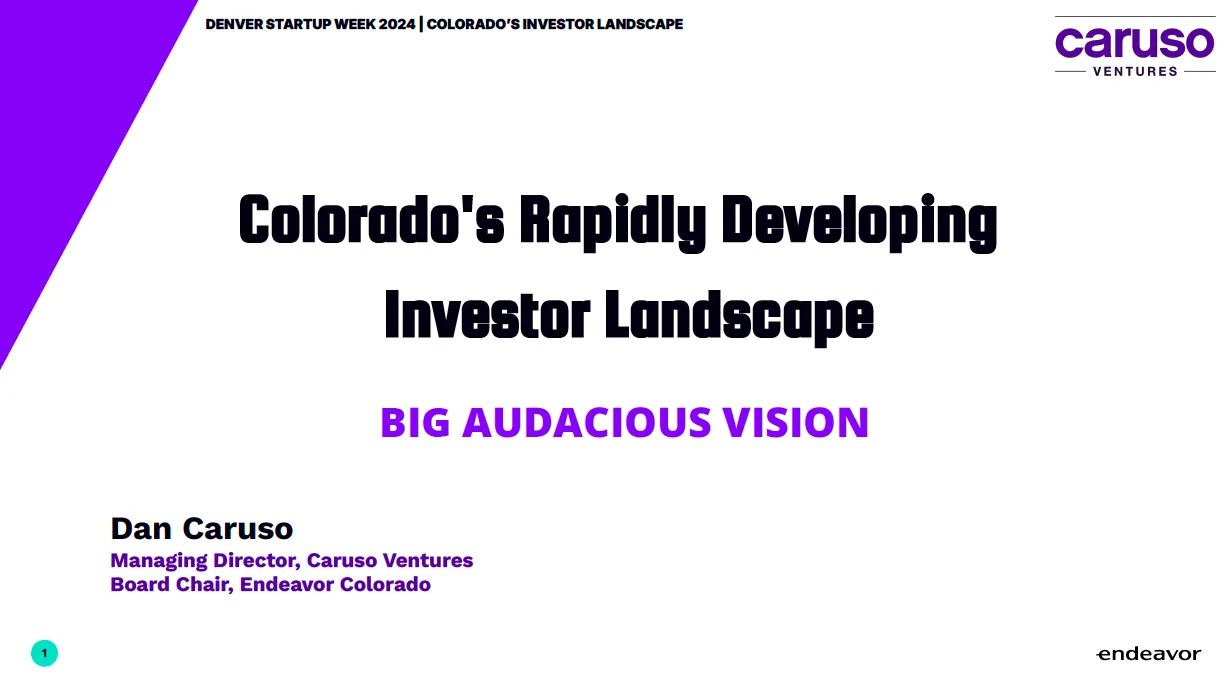 DENVER STARTUP WEEK 2024 | COLORADO'S INVESTOR LANDSCAPE

caruso
VENTURES

Colorado's Rapidly Developing Investor Landscape

BIG AUDACIOUS VISION

Dan Caruso
Managing Director, Caruso Ventures
Board Chair, Endeavor Colorado

1

endeavor